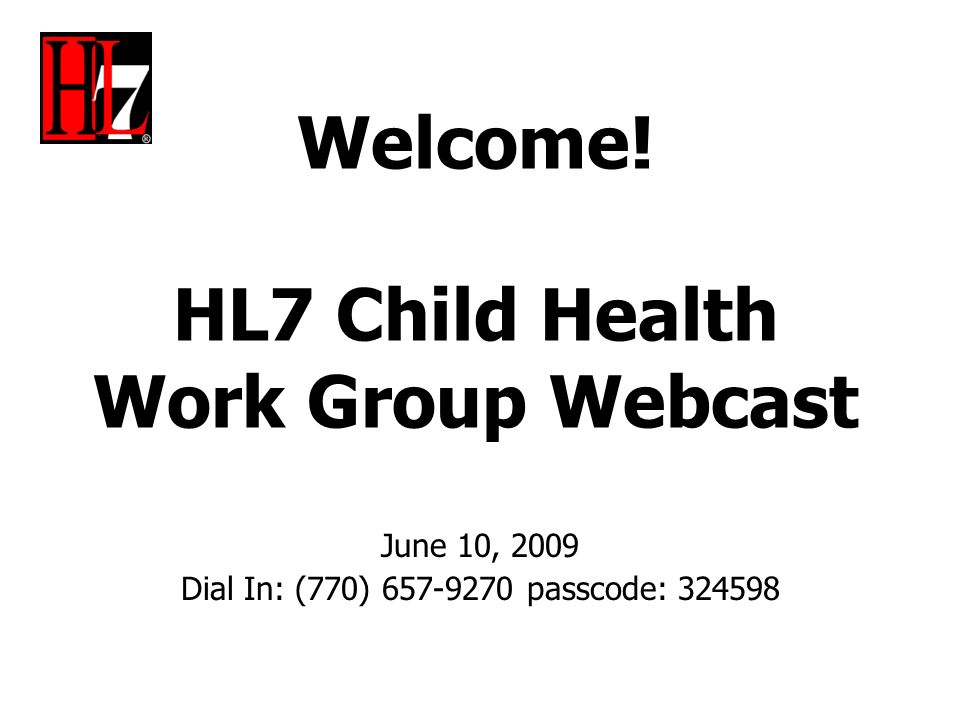 HL7®

Welcome!

HL7 Child Health Work Group Webcast

June 10, 2009
Dial In: (770) 657-9270 passcode: 324598